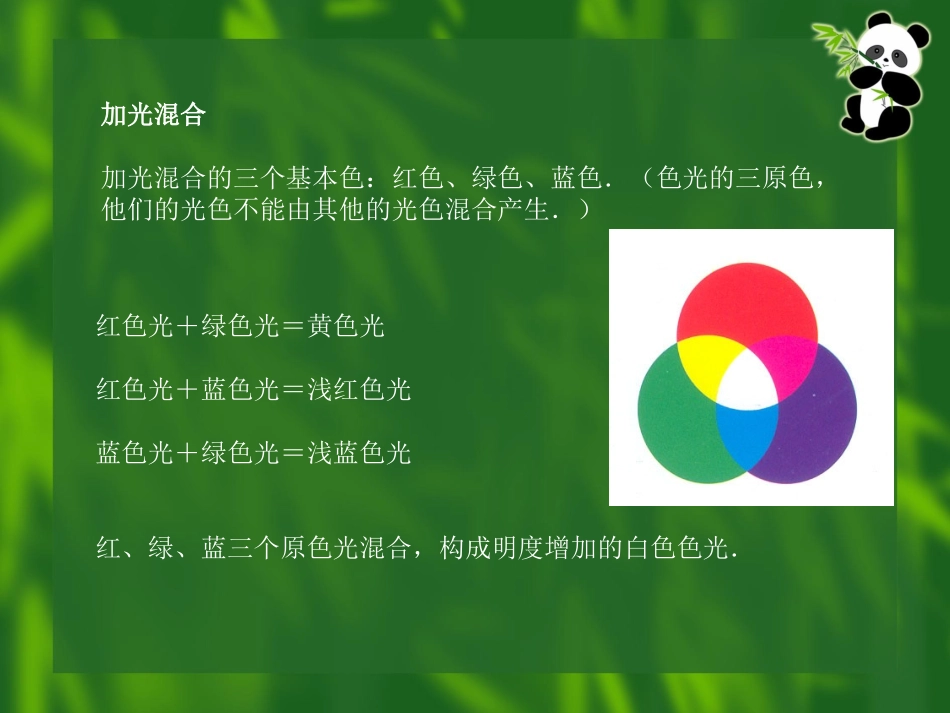 加光混合

加光混合的三个基本色：红色、绿色、蓝色．（色光的三原色，他们的光色不能由其他的光色混合产生．）

红色光＋绿色光＝黄色光

红色光＋蓝色光＝浅红色光

蓝色光＋绿色光＝浅蓝色光

红、绿、蓝三个原色光混合，构成明度增加的白色色光．